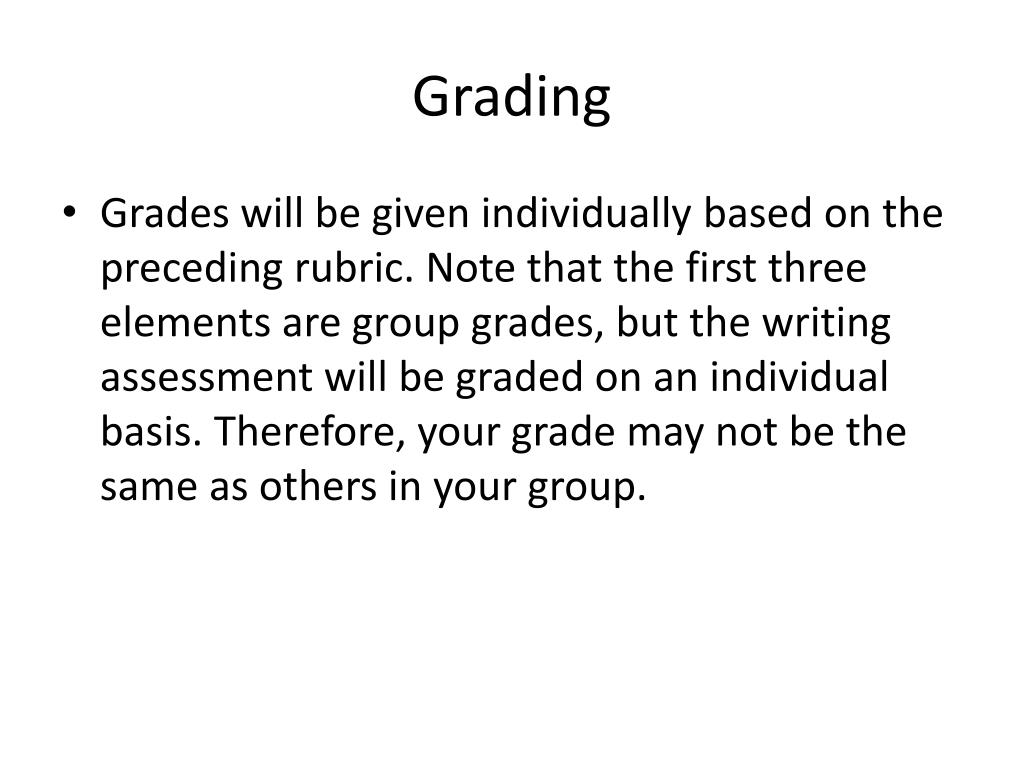 Grading

• Grades will be given individually based on the preceding rubric. Note that the first three elements are group grades, but the writing assessment will be graded on an individual basis. Therefore, your grade may not be the same as others in your group.